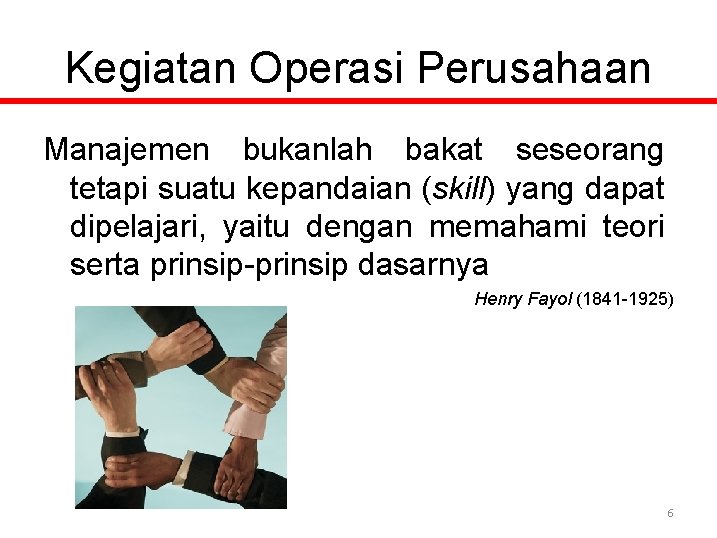 Kegiatan Operasi Perusahaan

Manajemen bukanlah bakat seseorang tetapi suatu kepandaian (skill) yang dapat dipelajari, yaitu dengan memahami teori serta prinsip-prinsip dasarnya

Henry Fayol (1841-1925)

6